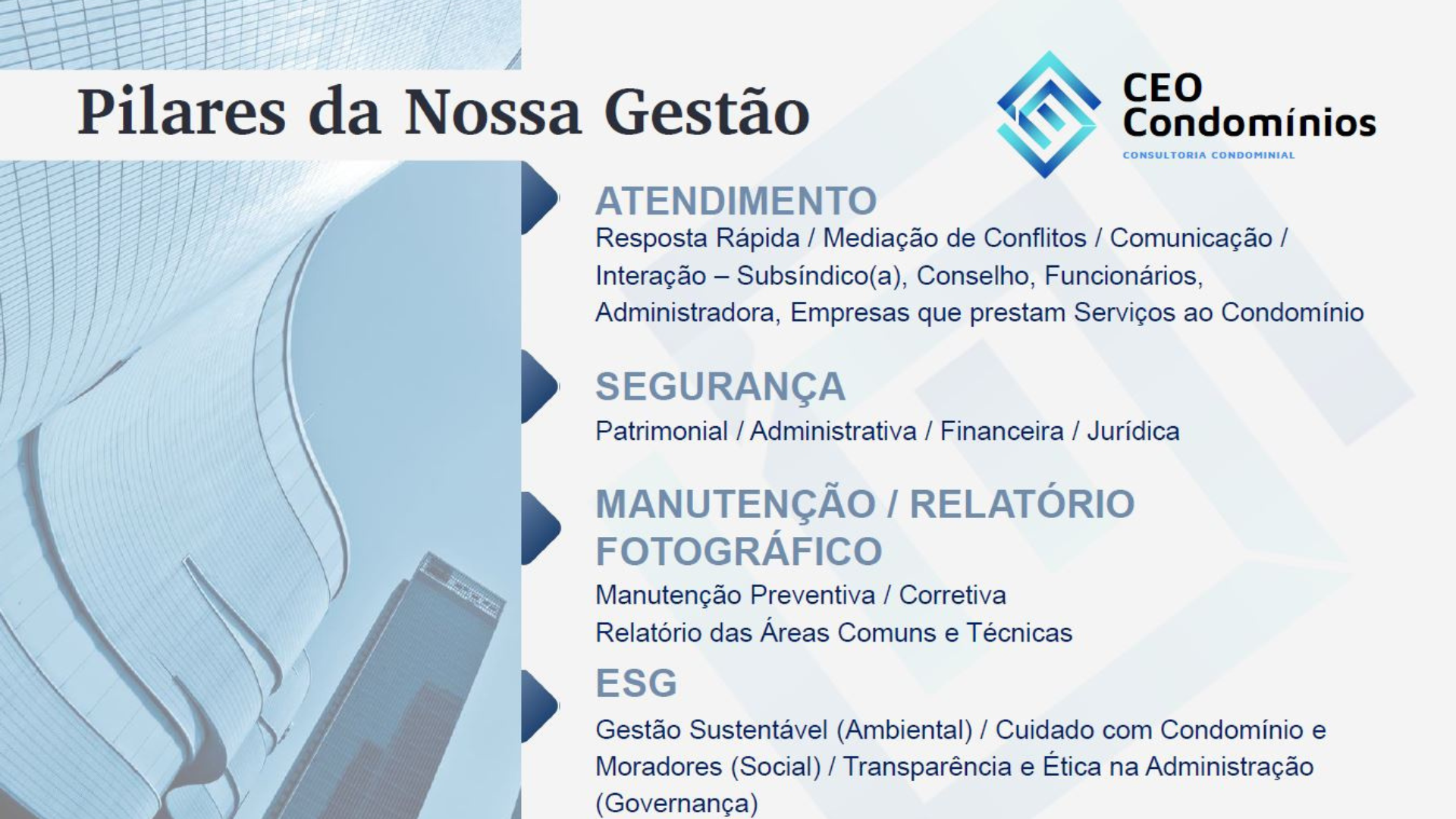 Pilares da Nossa Gestão

CEO Condomínios
CONSULTORIA CONDOMINIAL

ATENDIMENTO
Resposta Rápida / Mediação de Conflitos / Comunicação / Interação – Subsíndico(a), Conselho, Funcionários, Administradora, Empresas que prestam Serviços ao Condomínio

SEGURANÇA
Patrimonial / Administrativa / Financeira / Jurídica

MANUTENÇÃO / RELATÓRIO FOTOGRÁFICO
Manutenção Preventiva / Corretiva
Relatório das Áreas Comuns e Técnicas

ESG
Gestão Sustentável (Ambiental) / Cuidado com Condomínio e Moradores (Social) / Transparência e Ética na Administração (Governança)